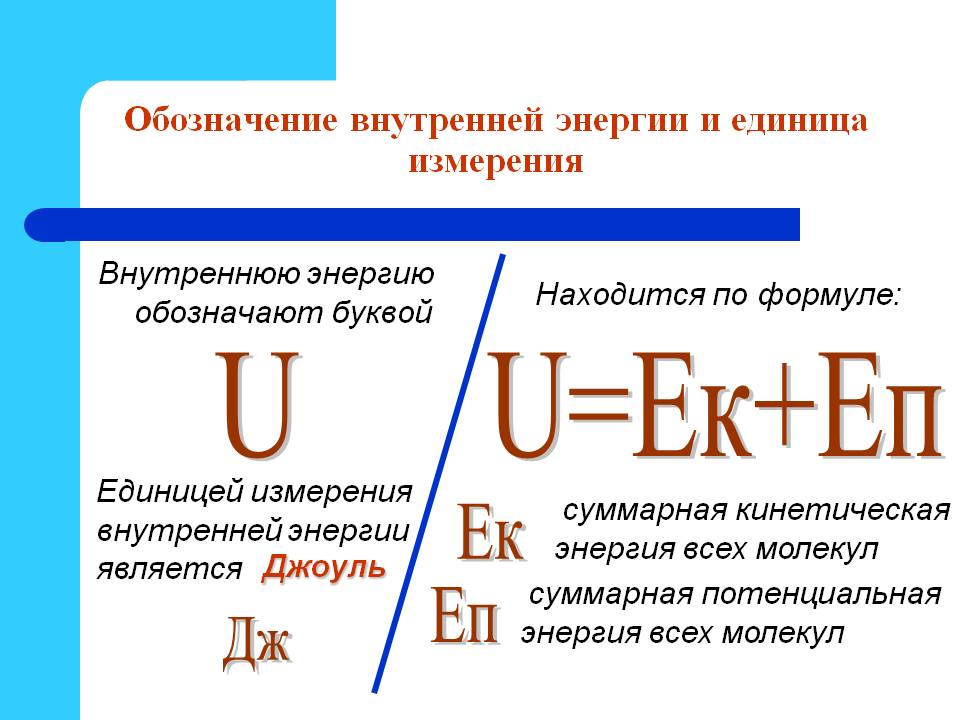 Обозначение внутренней энергии и единица измерения

Внутреннюю энергию обозначают буквой

U

Единицей измерения внутренней энергии является Джоуль

Дж

Находится по формуле:

U=Ек+Еп

Ек суммарная кинетическая энергия всех молекул

Еп суммарная потенциальная энергия всех молекул